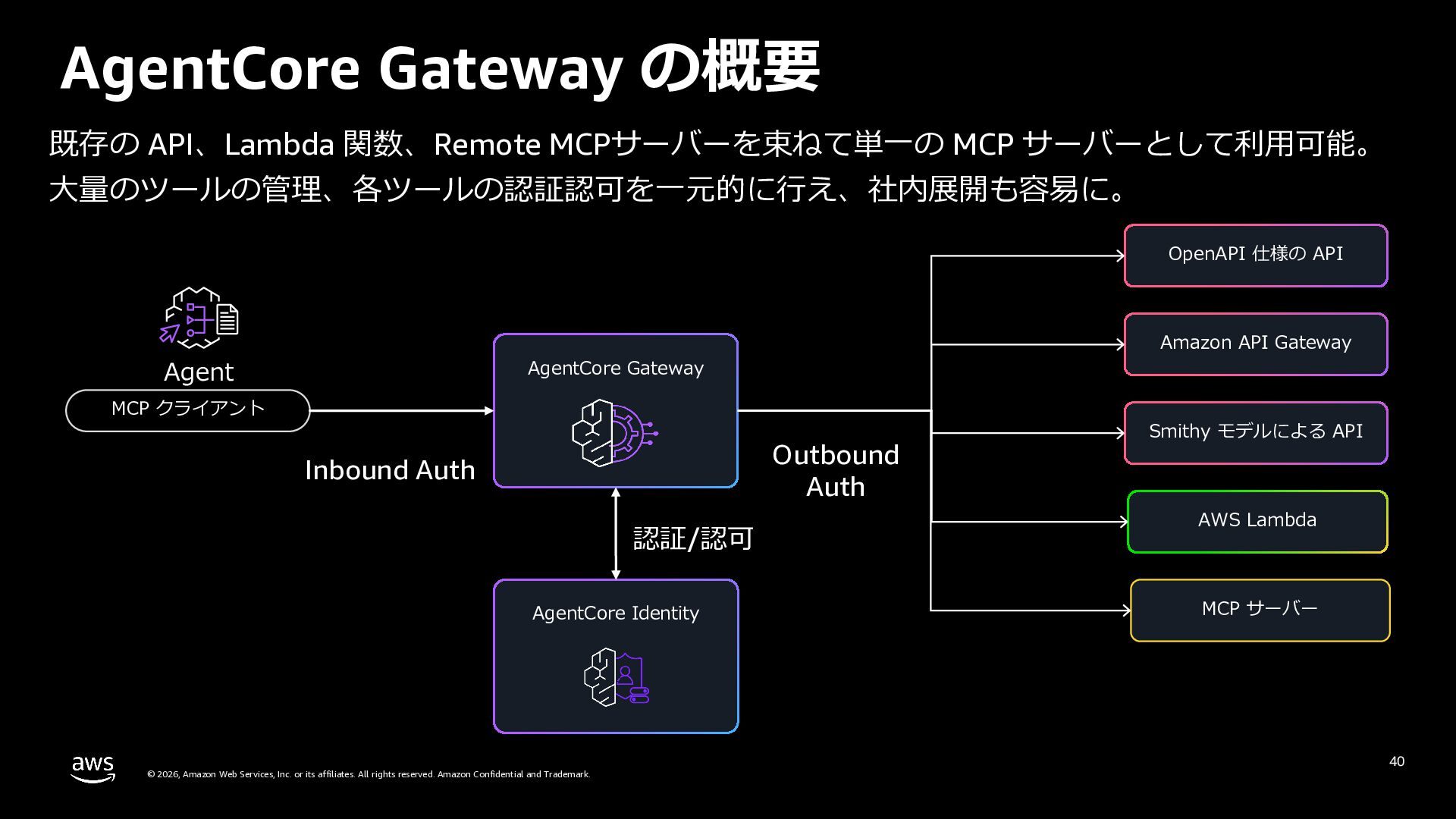 AgentCore Gateway の概要

既存の API、Lambda 関数、Remote MCPサーバーを束ねて単一の MCP サーバーとして利用可能。
大量のツールの管理、各ツールの認証認可を一元的に行え、社内展開も容易に。

Agent

MCP クライアント

Inbound Auth

AgentCore Gateway

認証/認可

AgentCore Identity

Outbound Auth

OpenAPI 仕様の API

Amazon API Gateway

Smithy モデルによる API

AWS Lambda

MCP サーバー

aws

© 2026, Amazon Web Services, Inc. or its affiliates. All rights reserved. Amazon Confidential and Trademark.

40